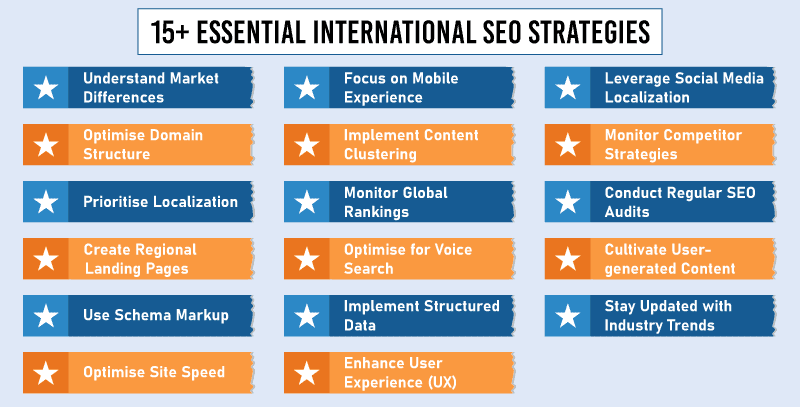 15+ ESSENTIAL INTERNATIONAL SEO STRATEGIES

Understand Market Differences

Optimise Domain Structure

Prioritise Localization

Create Regional Landing Pages

Use Schema Markup

Optimise Site Speed

Focus on Mobile Experience

Implement Content Clustering

Monitor Global Rankings

Optimise for Voice Search

Implement Structured Data

Enhance User Experience (UX)

Leverage Social Media Localization

Monitor Competitor Strategies

Conduct Regular SEO Audits

Cultivate User-generated Content

Stay Updated with Industry Trends